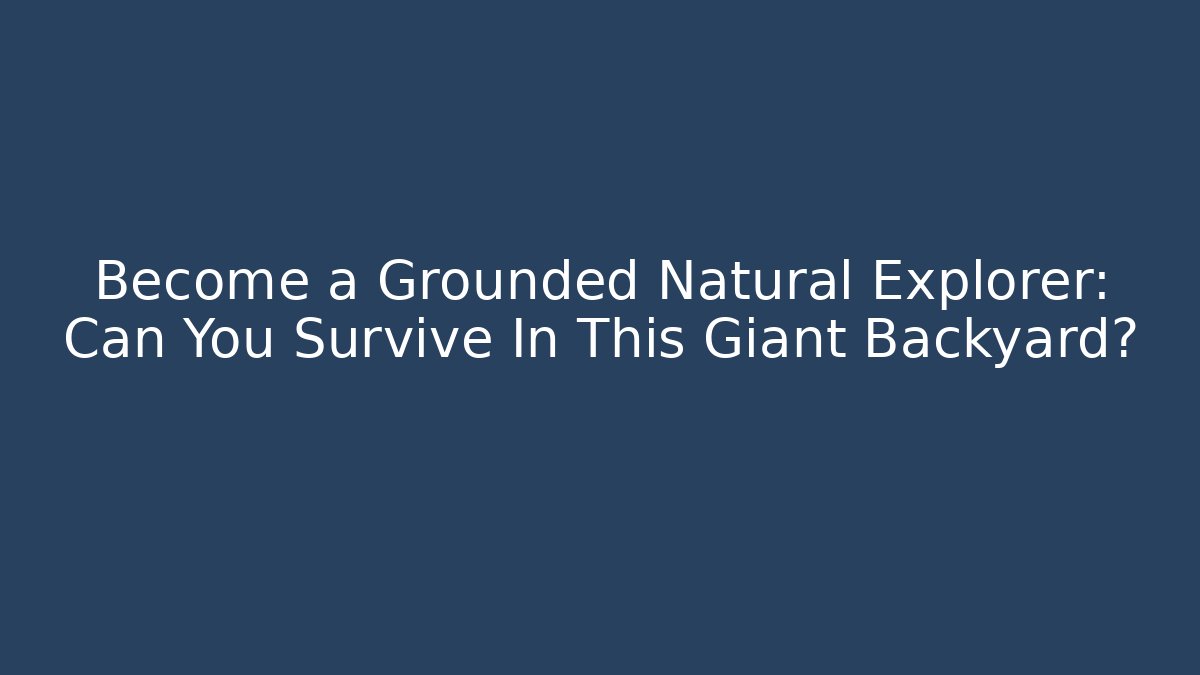 Become a Grounded Natural Explorer: Can You Survive In This Giant Backyard?